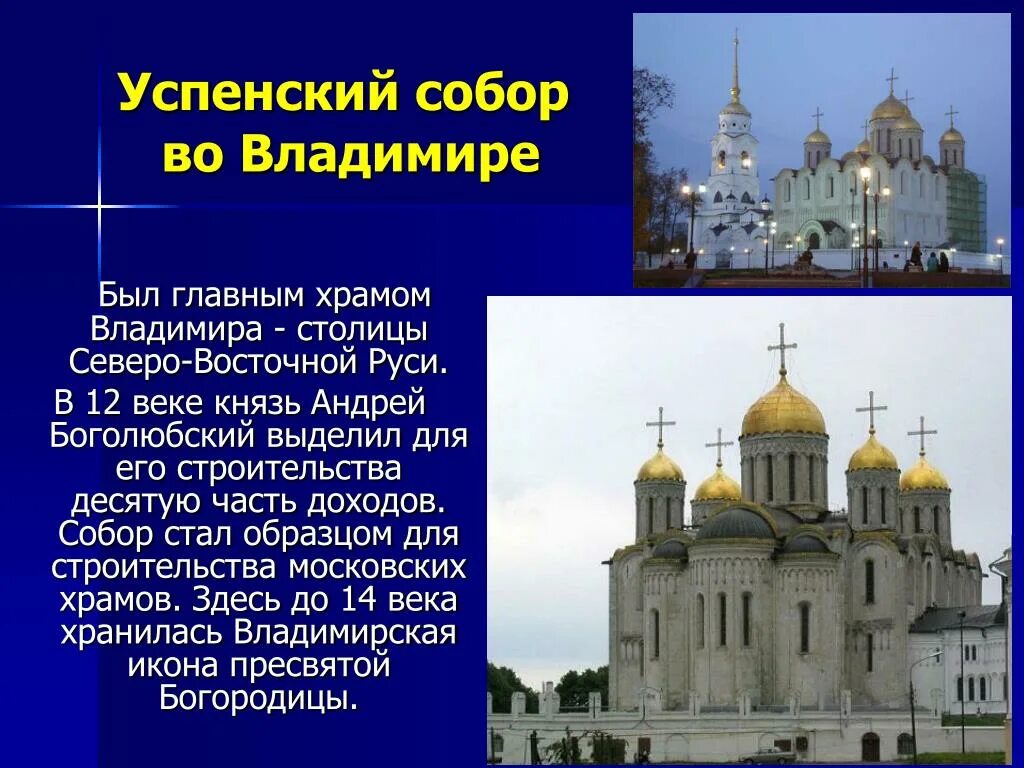 Успенский собор во Владимире

Был главным храмом Владимира - столицы Северо-Восточной Руси.

В 12 веке князь Андрей Боголюбский выделил для его строительства десятую часть доходов. Собор стал образцом для строительства московских храмов. Здесь до 14 века хранилась Владимирская икона пресвятой Богородицы.